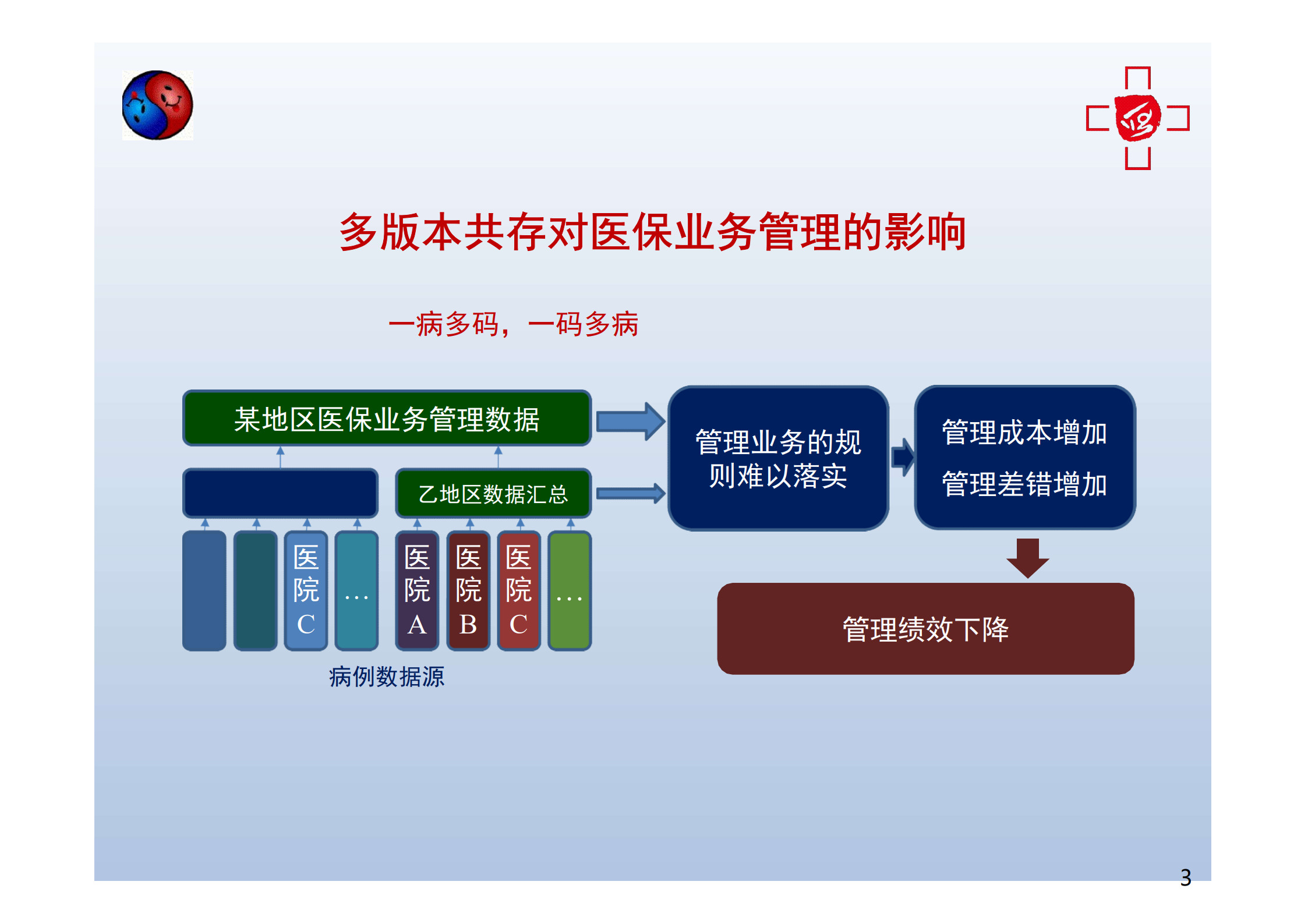 多版本共存对医保业务管理的影响

一病多码，一码多病

某地区医保业务管理数据

乙地区数据汇总

医院C

…

医院A

医院B

医院C

…

病例数据源

管理业务的规则难以落实

管理成本增加

管理差错增加

管理绩效下降

3